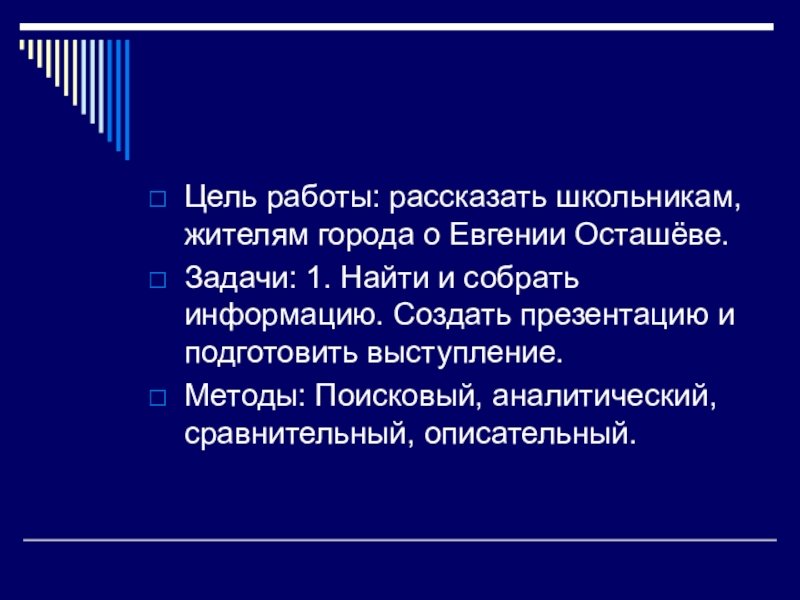 Цель работы: рассказать школьникам, жителям города о Евгении Осташёве.

Задачи: 1. Найти и собрать информацию. Создать презентацию и подготовить выступление.

Методы: Поисковый, аналитический, сравнительный, описательный.